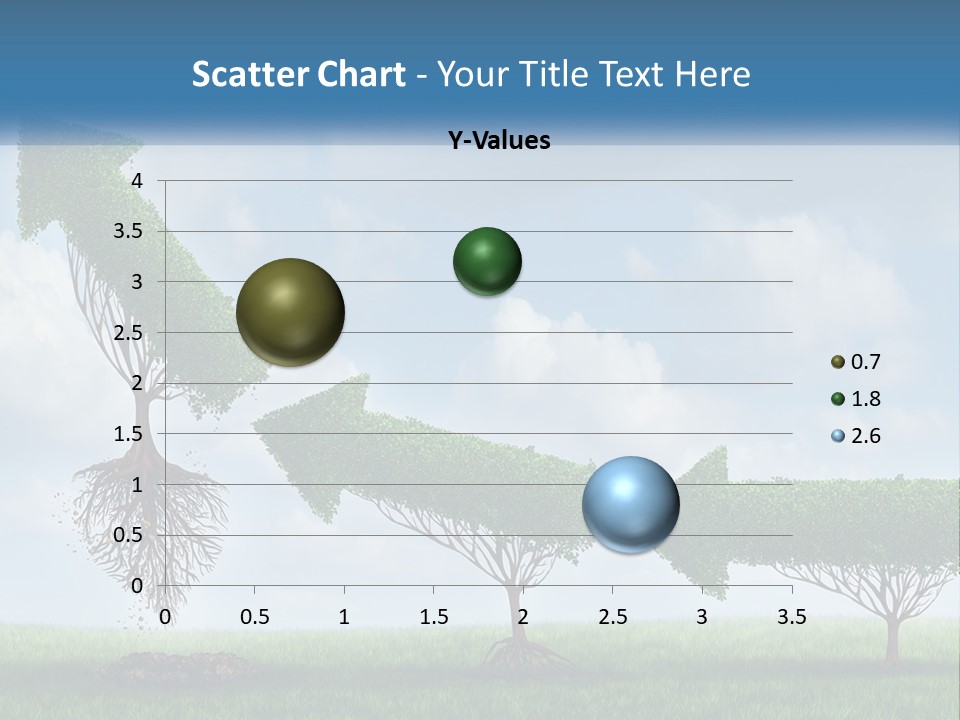 Scatter Chart - Your Title Text Here

Y-Values

4
3.5
3
2.5
2
1.5
1
0.5
0

0 0.5 1 1.5 2 2.5 3 3.5

0.7
1.8
2.6